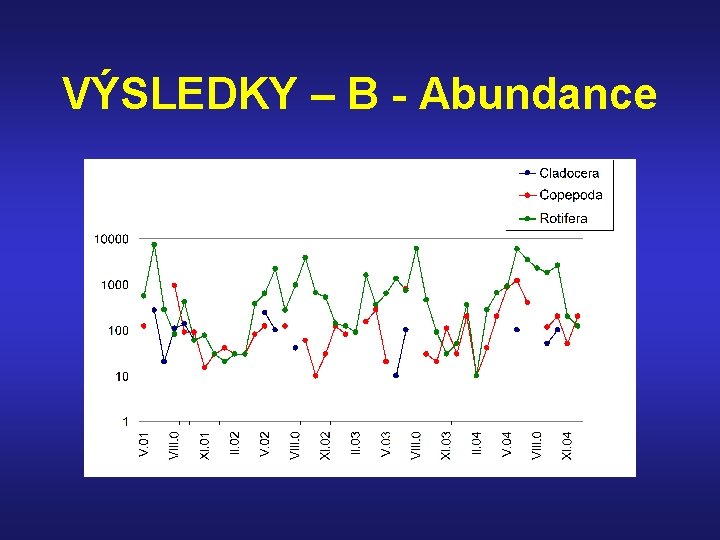 VÝSLEDKY – B - Abundance

Cladocera
Copepoda
Rotifera

10000
1000
100
10
1

V.01
VIII.0
XI.01
II.02
V.02
VIII.0
XI.02
II.03
V.03
VIII.0
XI.03
II.04
V.04
VIII.0
XI.04